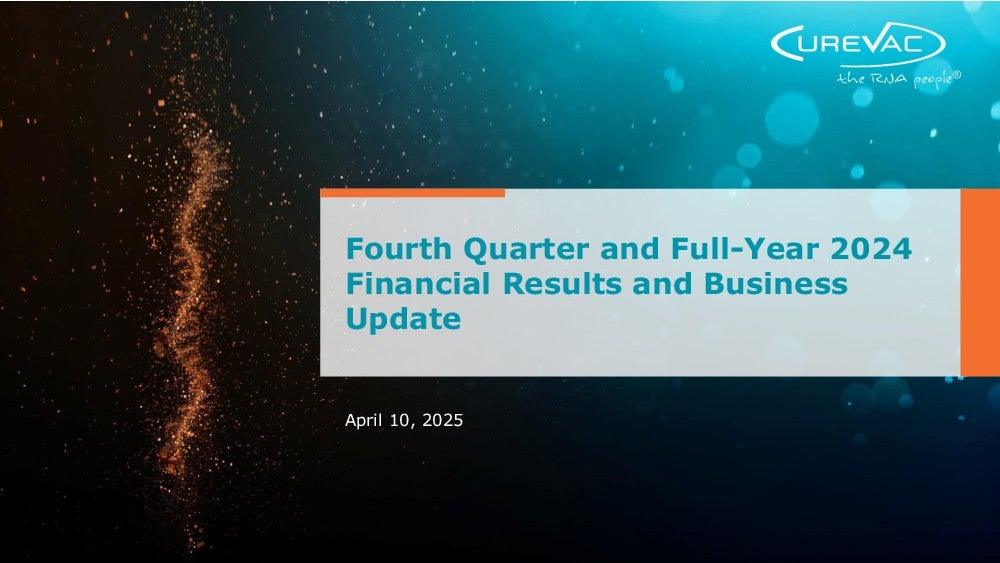 CUREVAC
the RNA people®

Fourth Quarter and Full-Year 2024 Financial Results and Business Update

April 10, 2025